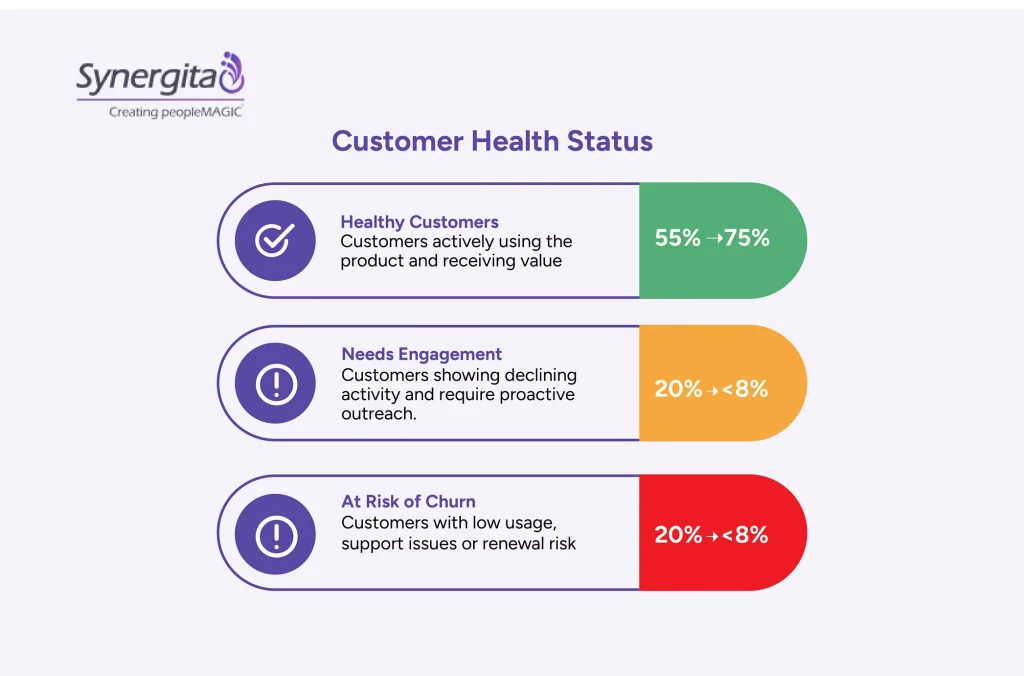 Synergita
Creating peopleMAGIC

Customer Health Status

Healthy Customers
Customers actively using the product and receiving value

55% → 75%

Needs Engagement
Customers showing declining activity and require proactive outreach.

20% → <8%

At Risk of Churn
Customers with low usage, support issues or renewal risk

20% → <8%